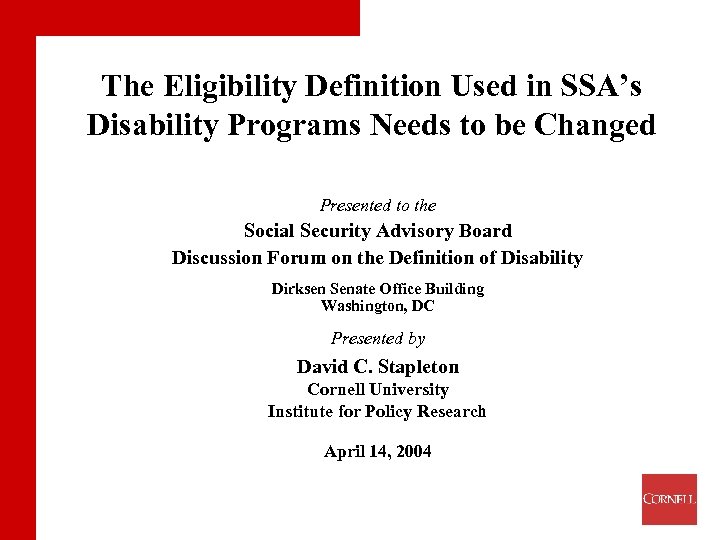 The Eligibility Definition Used in SSA's Disability Programs Needs to be Changed

Presented to the
Social Security Advisory Board
Discussion Forum on the Definition of Disability

Dirksen Senate Office Building
Washington, DC

Presented by
David C. Stapleton
Cornell University
Institute for Policy Research

April 14, 2004

CORNELL